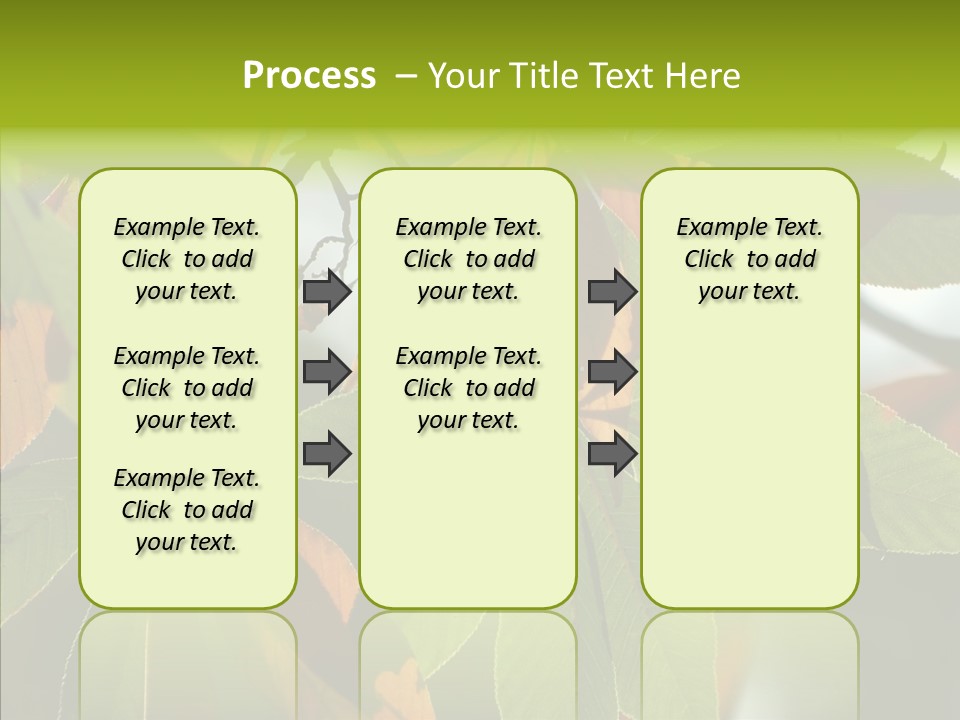 Process – Your Title Text Here

Example Text. Click to add your text.

Example Text. Click to add your text.

Example Text. Click to add your text.

Example Text. Click to add your text.

Example Text. Click to add your text.

Example Text. Click to add your text.